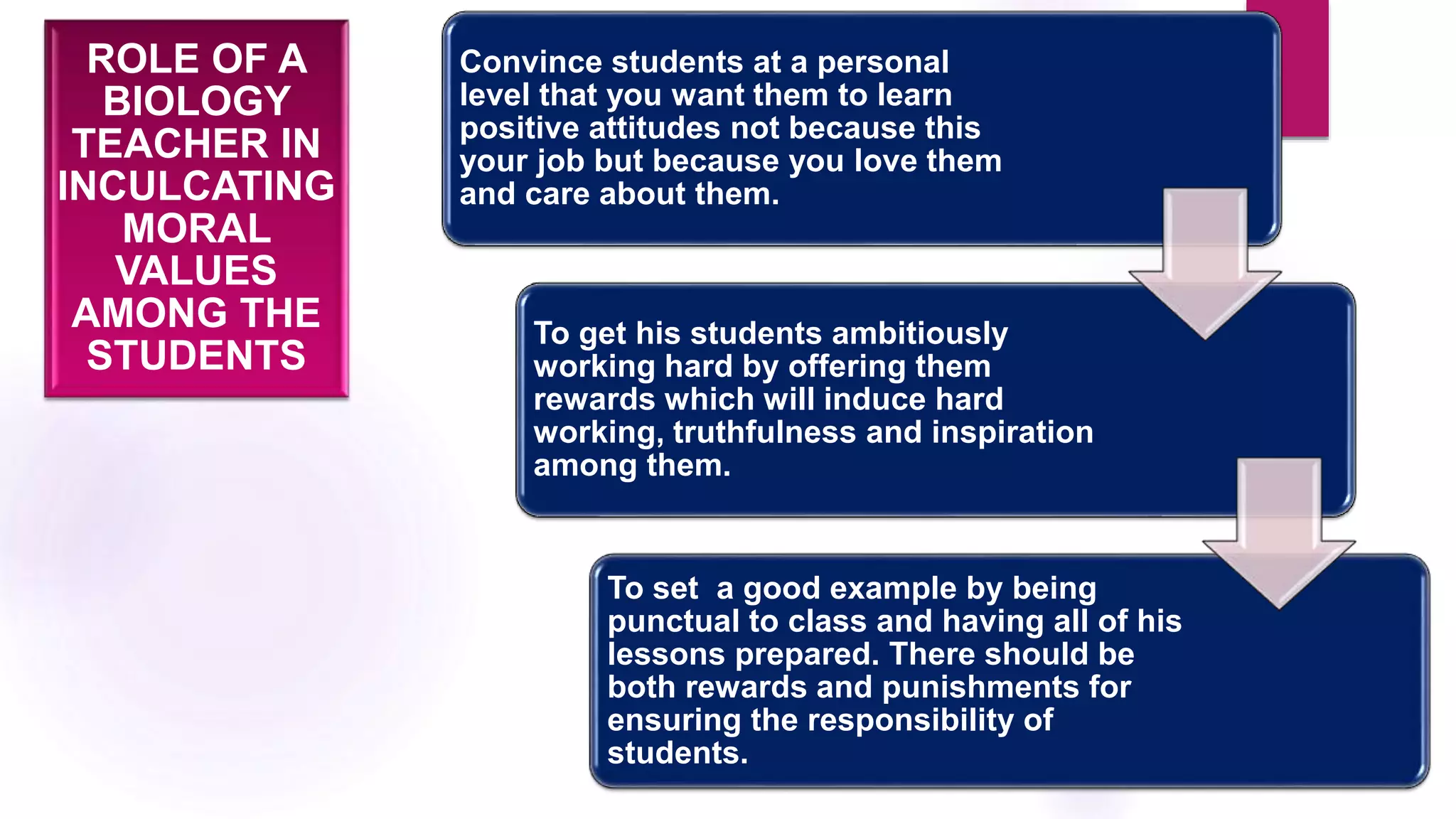 ROLE OF A BIOLOGY TEACHER IN INCULCATING MORAL VALUES AMONG THE STUDENTS

Convince students at a personal level that you want them to learn positive attitudes not because this your job but because you love them and care about them.

To get his students ambitiously working hard by offering them rewards which will induce hard working, truthfulness and inspiration among them.

To set a good example by being punctual to class and having all of his lessons prepared. There should be both rewards and punishments for ensuring the responsibility of students.